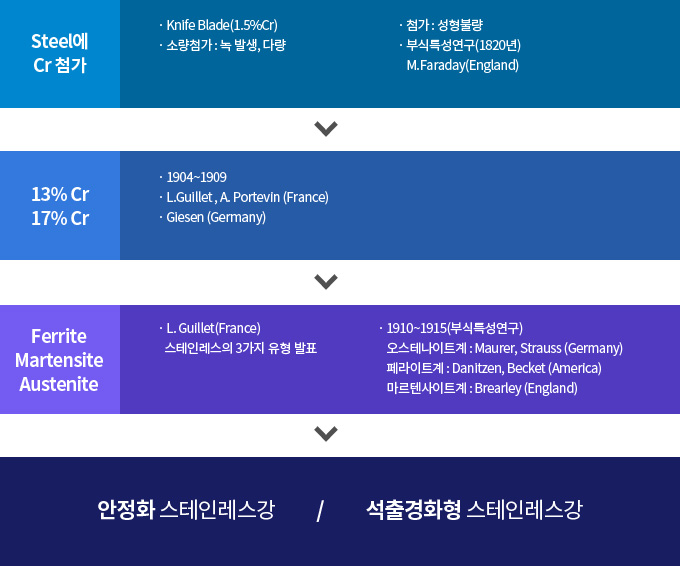 Steel에
Cr 첨가

· Knife Blade(1.5%Cr)
· 소량첨가 : 녹 발생, 다량

· 첨가 : 성형불량
· 부식특성연구(1820년)
M.Faraday(England)

13% Cr
17% Cr

· 1904~1909
· L.Guillet , A. Portevin (France)
· Giesen (Germany)

Ferrite
Martensite
Austenite

· L. Guillet(France)
스테인레스의 3가지 유형 발표

· 1910~1915(부식특성연구)
오스테나이트계 : Maurer, Strauss (Germany)
페라이트계 : Danitzen, Becket (America)
마르텐사이트계 : Brearley (England)

안정화 스테인레스강 / 석출경화형 스테인레스강